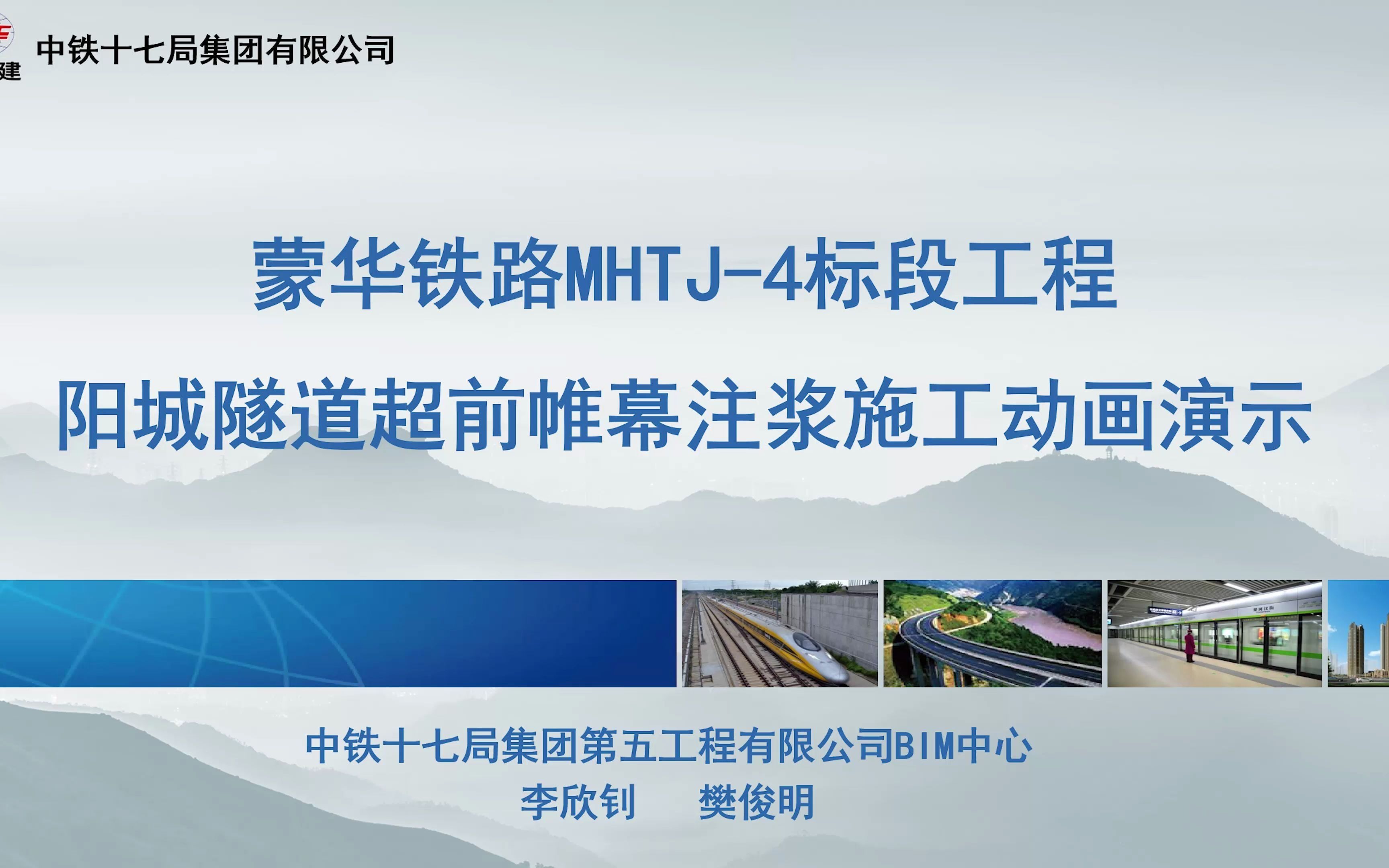 建 中铁十七局集团有限公司

蒙华铁路MHTJ-4标段工程

阳城隧道超前帷幕注浆施工动画演示

中铁十七局集团第五工程有限公司BIM中心

李欣钊　樊俊明